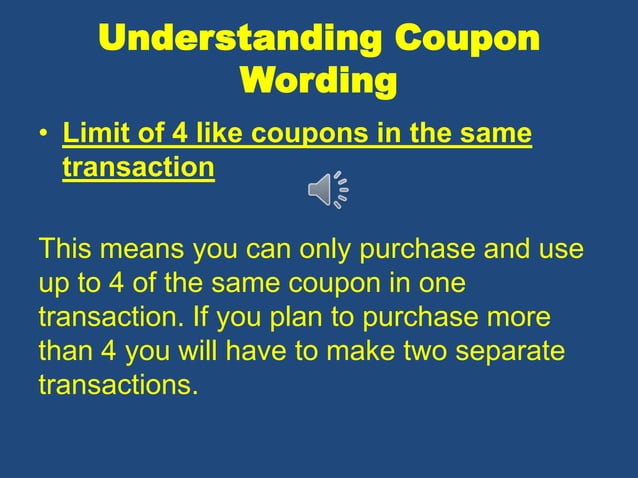 Understanding Coupon Wording

• Limit of 4 like coupons in the same transaction

This means you can only purchase and use up to 4 of the same coupon in one transaction. If you plan to purchase more than 4 you will have to make two separate transactions.